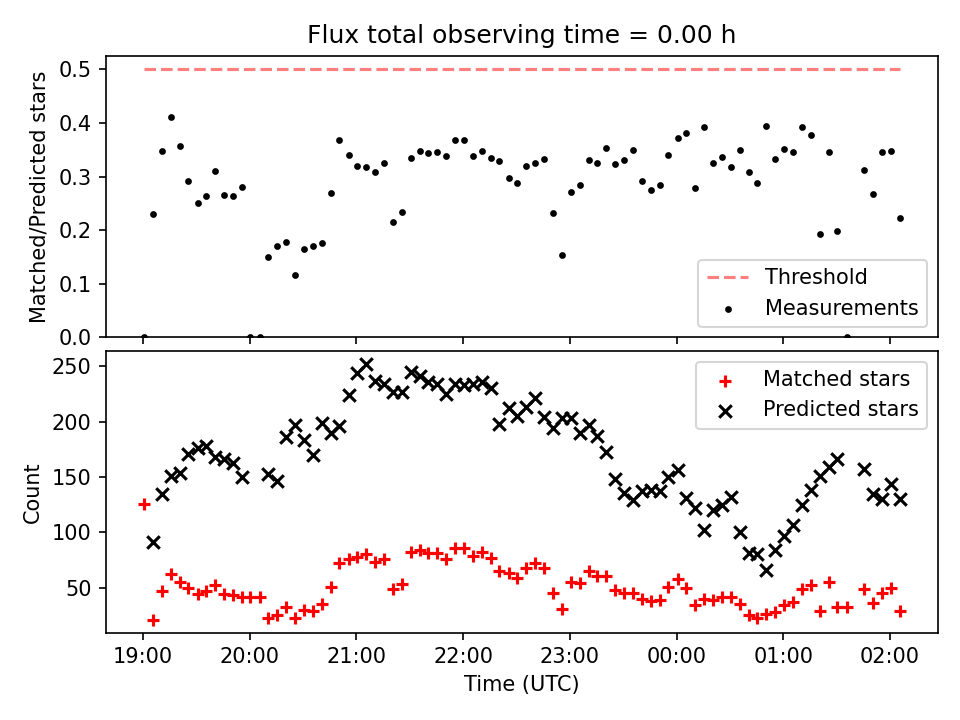 Flux total observing time = 0.00 h

Matched/Predicted stars

0.5
0.4
0.3
0.2
0.1
0.0

Threshold
Measurements

Count

250
200
150
100
50

Matched stars
Predicted stars

19:00
20:00
21:00
22:00
23:00
00:00
01:00
02:00

Time (UTC)